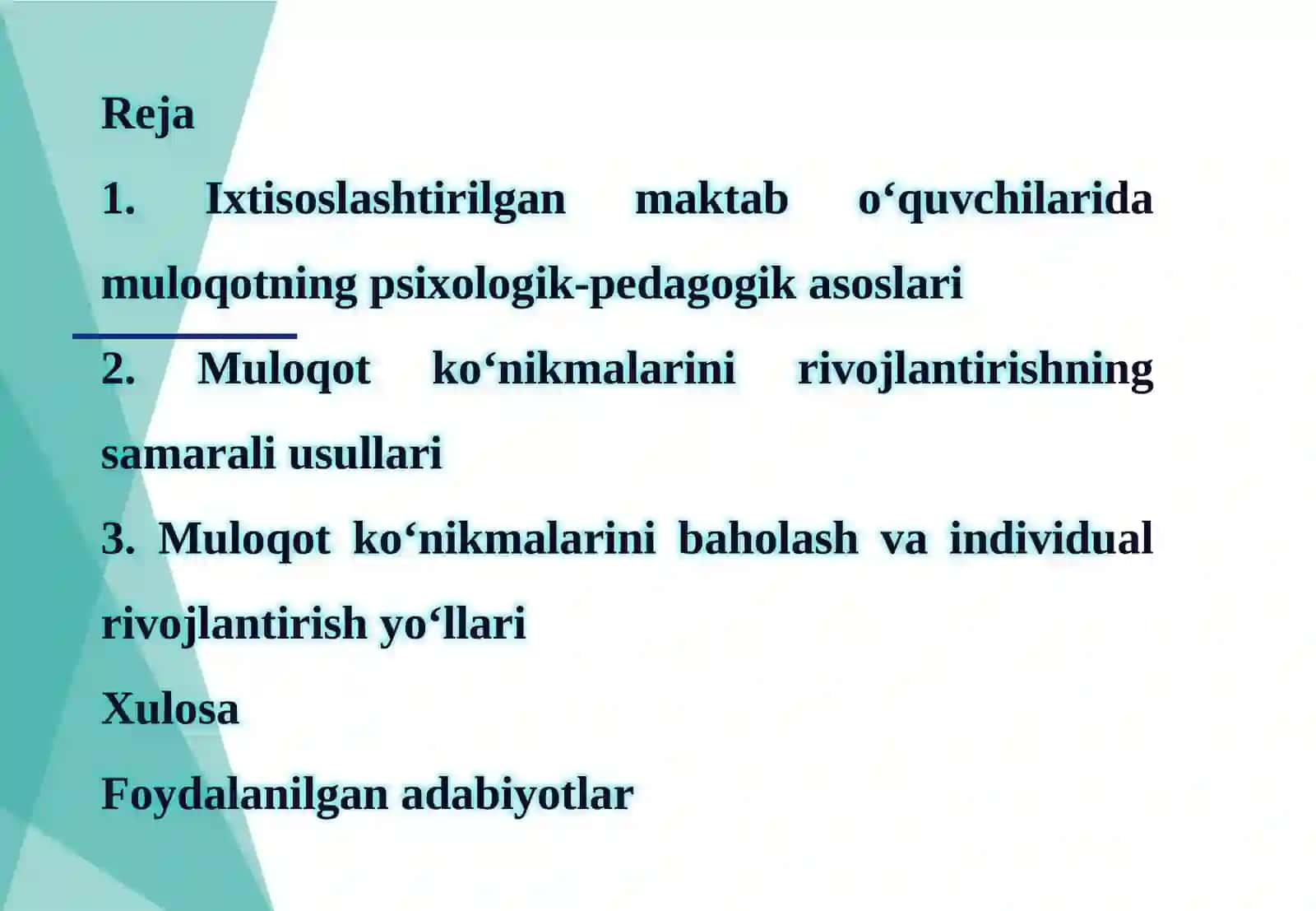 Reja

1. Ixtisoslashtirilgan maktab o‘quvchilarida muloqotning psixologik-pedagogik asoslari

2. Muloqot ko‘nikmalarini rivojlantirishning samarali usullari

3. Muloqot ko‘nikmalarini baholash va individual rivojlantirish yo‘llari

Xulosa

Foydalanilgan adabiyotlar